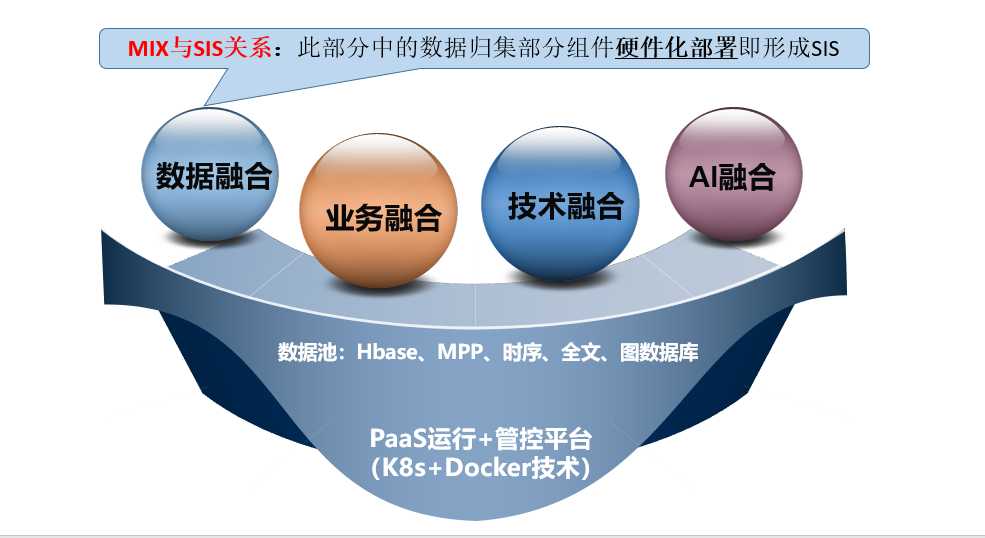 MIX与SIS关系：此部分中的数据归集部分组件硬件化部署即形成SIS

数据融合

业务融合

技术融合

AI融合

数据池：Hbase、MPP、时序、全文、图数据库

PaaS运行+管控平台
(K8s+Docker技术)